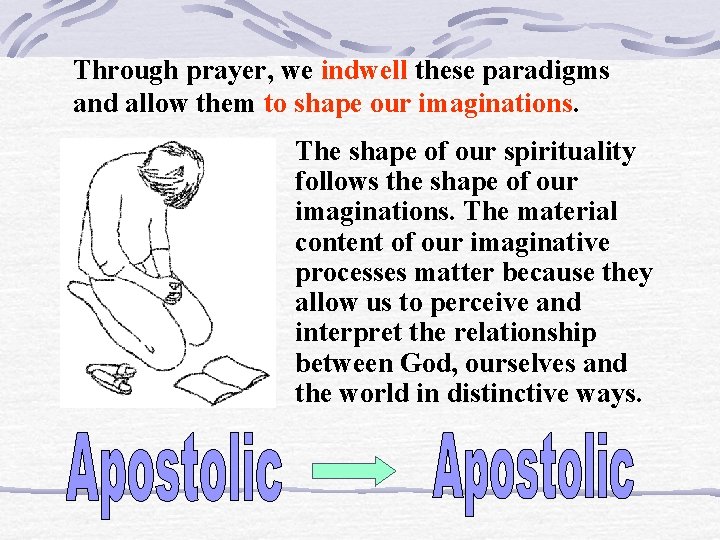 Through prayer, we indwell these paradigms and allow them to shape our imaginations.

The shape of our spirituality follows the shape of our imaginations. The material content of our imaginative processes matter because they allow us to perceive and interpret the relationship between God, ourselves and the world in distinctive ways.

Apostolic

Apostolic